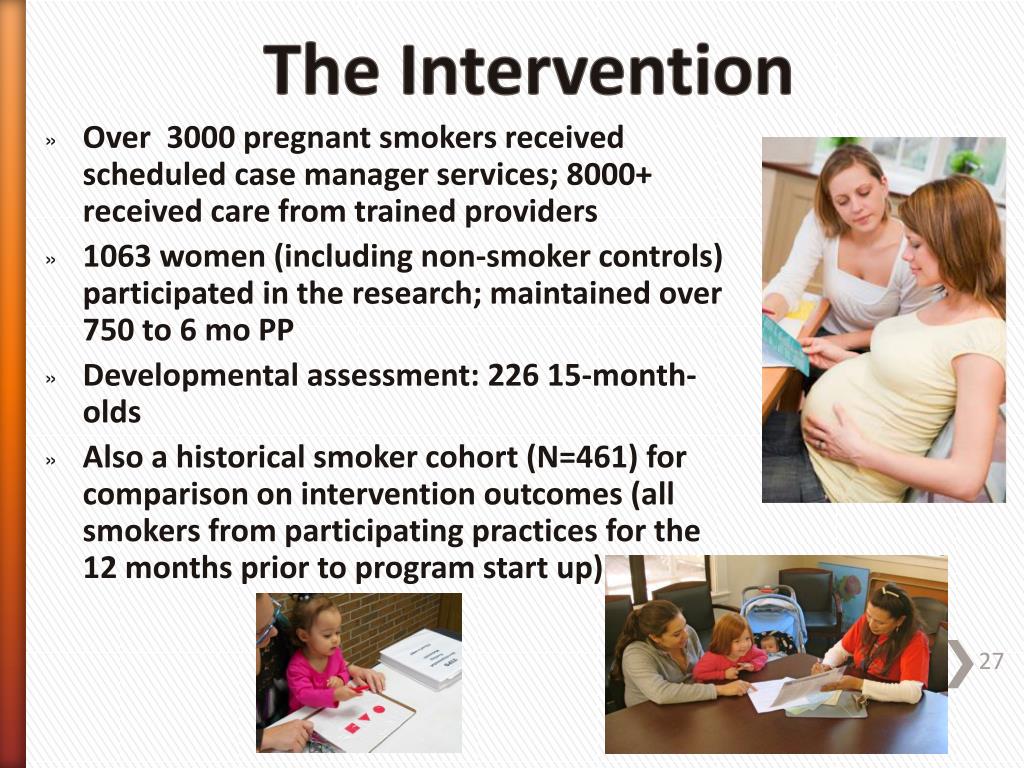 The Intervention

» Over 3000 pregnant smokers received scheduled case manager services; 8000+ received care from trained providers

» 1063 women (including non-smoker controls) participated in the research; maintained over 750 to 6 mo PP

» Developmental assessment: 226 15-month-olds

» Also a historical smoker cohort (N=461) for comparison on intervention outcomes (all smokers from participating practices for the 12 months prior to program start up)

27